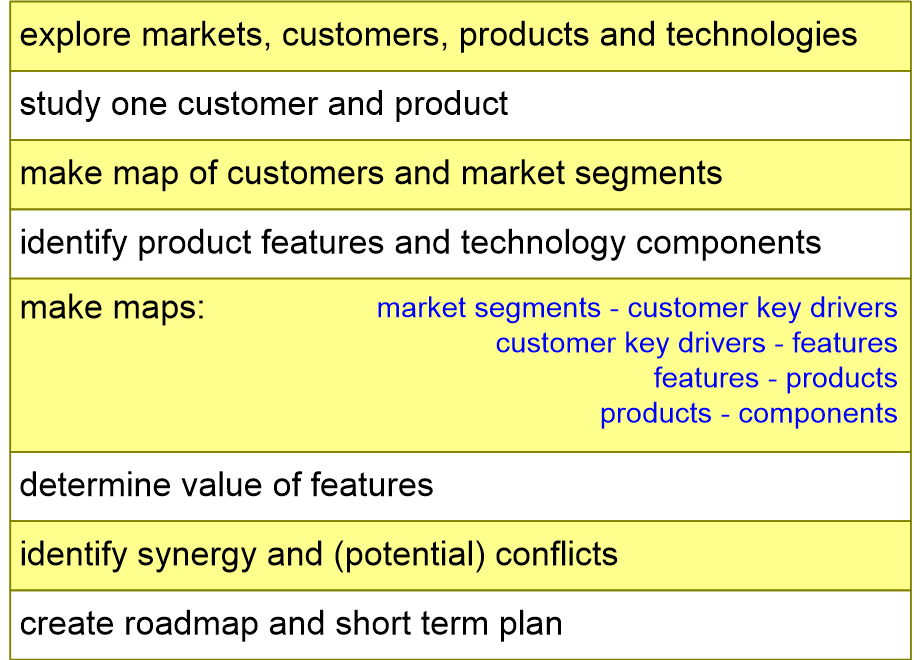 explore markets, customers, products and technologies

study one customer and product

make map of customers and market segments

identify product features and technology components

make maps:
market segments - customer key drivers
customer key drivers - features
features - products
products - components

determine value of features

identify synergy and (potential) conflicts

create roadmap and short term plan